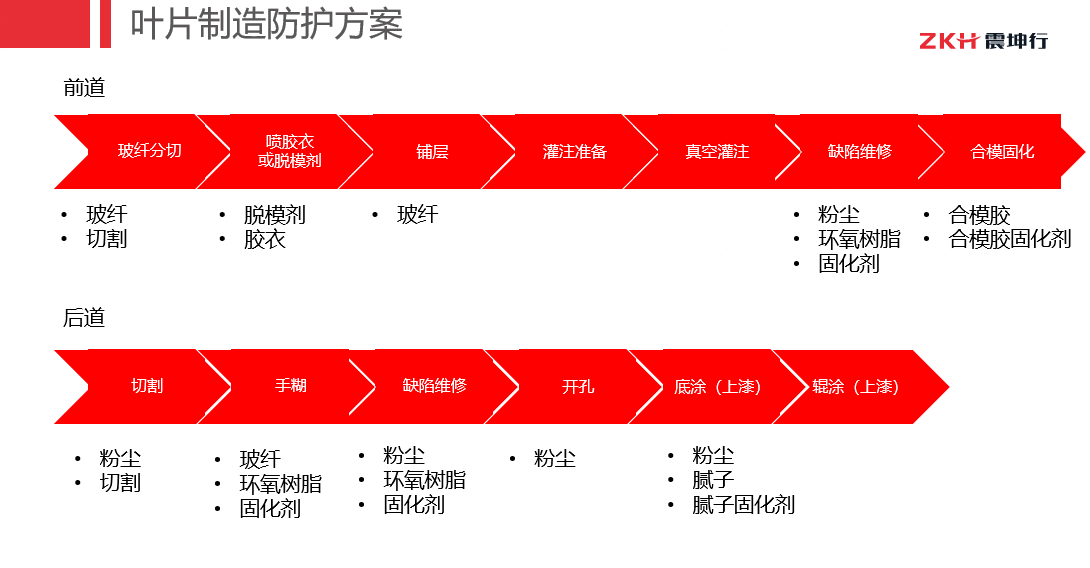 叶片制造防护方案

ZKH 震坤行

前道

玻纤分切

喷胶衣或脱模剂

铺层

灌注准备

真空灌注

缺陷维修

合模固化

• 玻纤
• 切割

• 脱模剂
• 胶衣

• 玻纤

• 粉尘
• 环氧树脂
• 固化剂

• 合模胶
• 合模胶固化剂

后道

切割

手糊

缺陷维修

开孔

底涂（上漆）

辊涂（上漆）

• 粉尘
• 切割

• 玻纤
• 环氧树脂
• 固化剂

• 粉尘
• 环氧树脂
• 固化剂

• 粉尘

• 粉尘
• 腻子
• 腻子固化剂